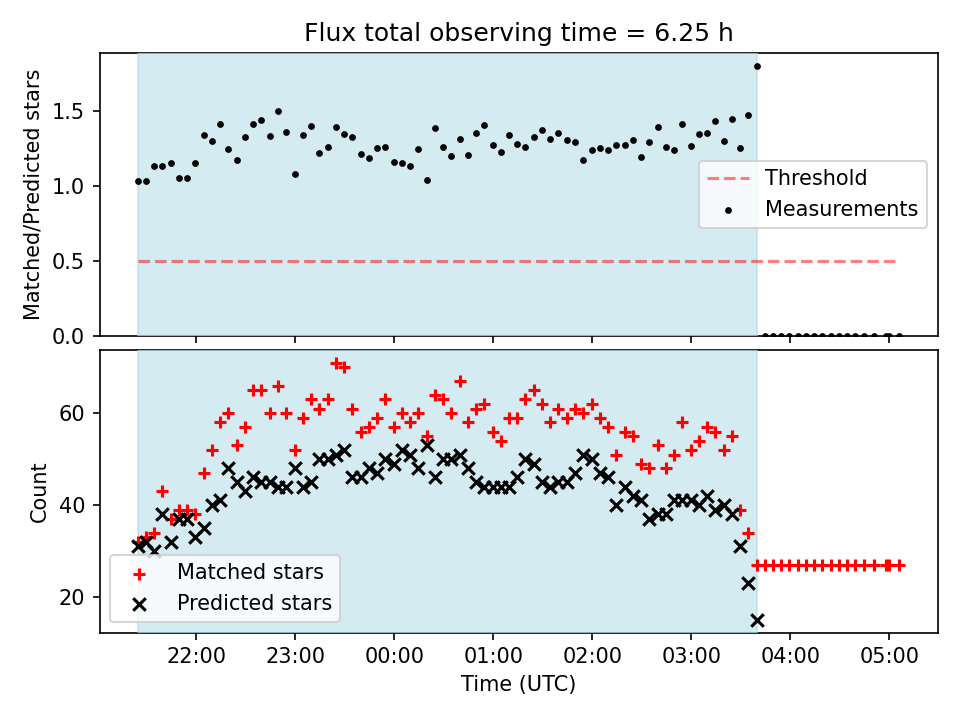 Flux total observing time = 6.25 h

Matched/Predicted stars

1.5
1.0
0.5
0.0

Threshold
Measurements

Count

60
40
20

Matched stars
Predicted stars

22:00
23:00
00:00
01:00
02:00
03:00
04:00
05:00

Time (UTC)